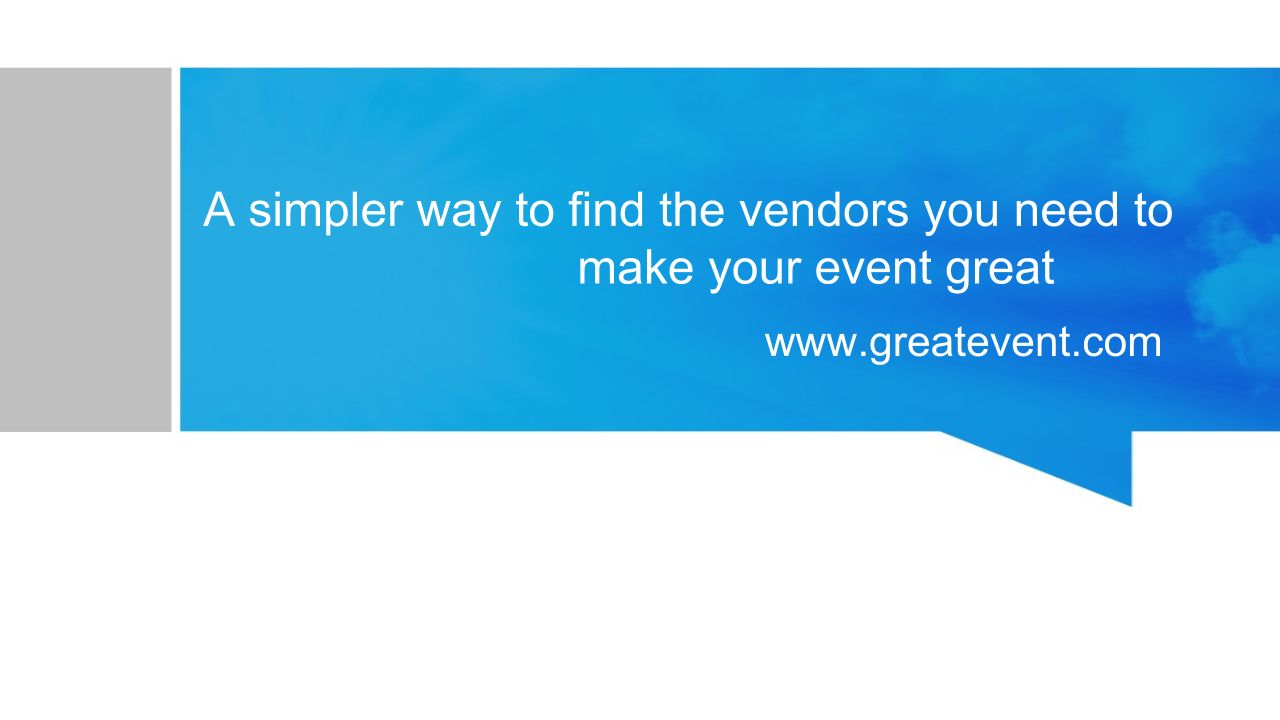 A simpler way to find the vendors you need to make your event great

www.greatevent.com